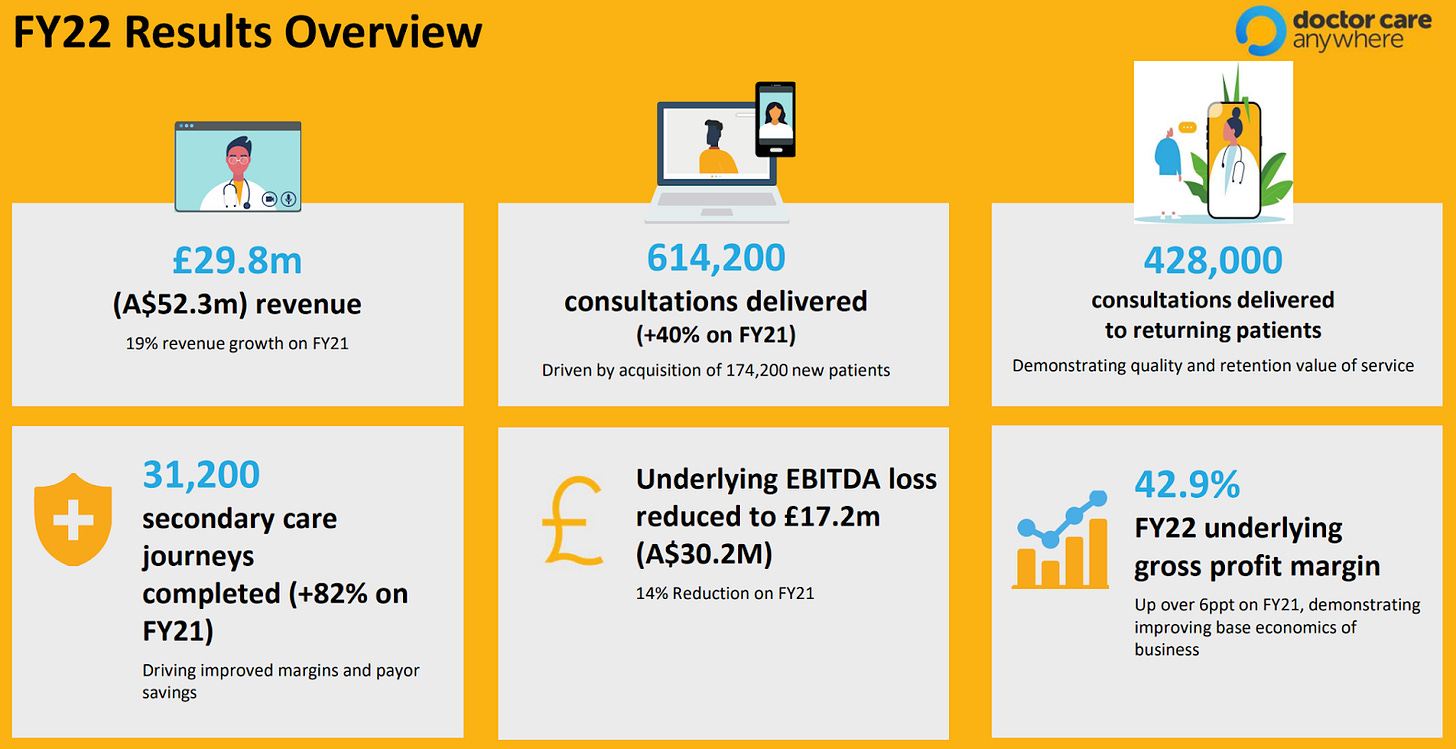 FY22 Results Overview

doctor care anywhere

£29.8m
(A$52.3m) revenue
19% revenue growth on FY21

614,200
consultations delivered
(+40% on FY21)
Driven by acquisition of 174,200 new patients

428,000
consultations delivered to returning patients
Demonstrating quality and retention value of service

31,200
secondary care journeys completed (+82% on FY21)
Driving improved margins and payor savings

Underlying EBITDA loss reduced to £17.2m (A$30.2M)
14% Reduction on FY21

42.9%
FY22 underlying gross profit margin
Up over 6ppt on FY21, demonstrating improving base economics of business